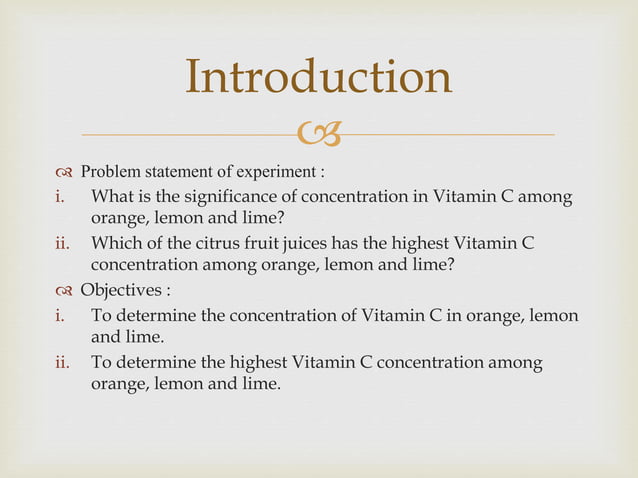 Introduction

Problem statement of experiment :

i. What is the significance of concentration in Vitamin C among orange, lemon and lime?

ii. Which of the citrus fruit juices has the highest Vitamin C concentration among orange, lemon and lime?

Objectives :

i. To determine the concentration of Vitamin C in orange, lemon and lime.

ii. To determine the highest Vitamin C concentration among orange, lemon and lime.